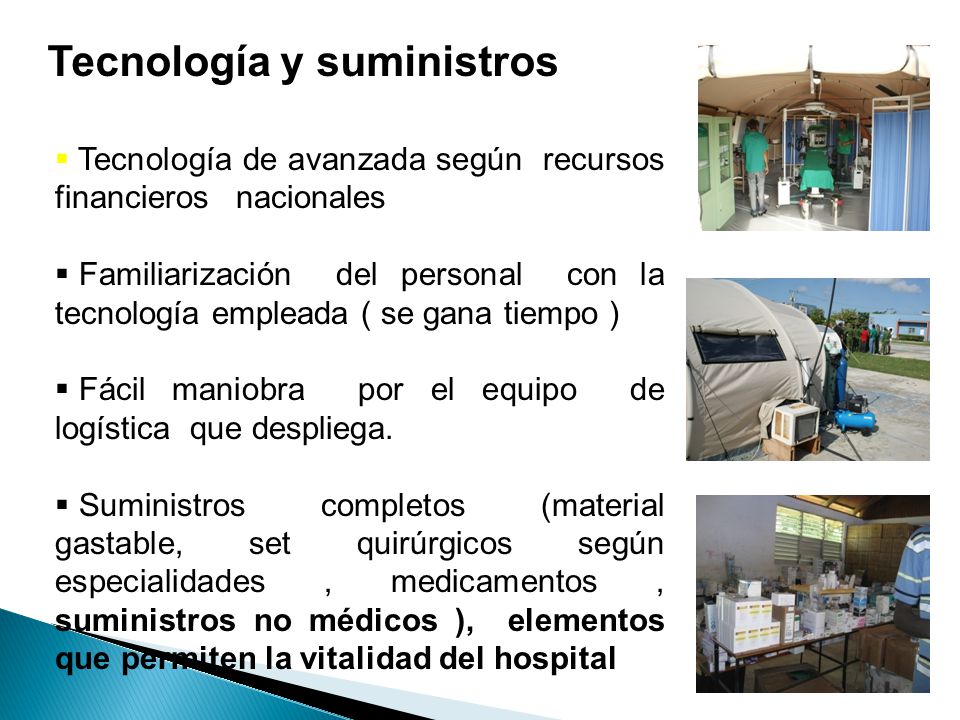 Tecnología y suministros

▪ Tecnología de avanzada según recursos financieros nacionales

▪ Familiarización del personal con la tecnología empleada ( se gana tiempo )

▪ Fácil maniobra por el equipo de logística que despliega.

▪ Suministros completos (material gastable, set quirúrgicos según especialidades , medicamentos , suministros no médicos ), elementos que permiten la vitalidad del hospital